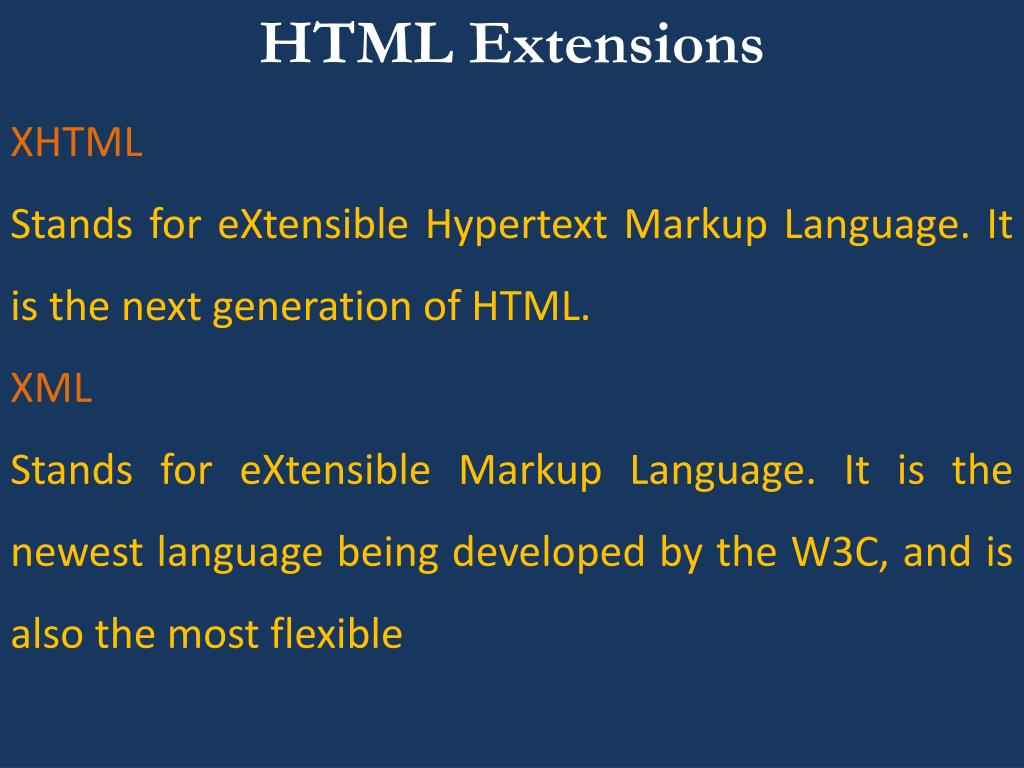 HTML Extensions

XHTML

Stands for eXtensible Hypertext Markup Language. It is the next generation of HTML.

XML

Stands for eXtensible Markup Language. It is the newest language being developed by the W3C, and is also the most flexible